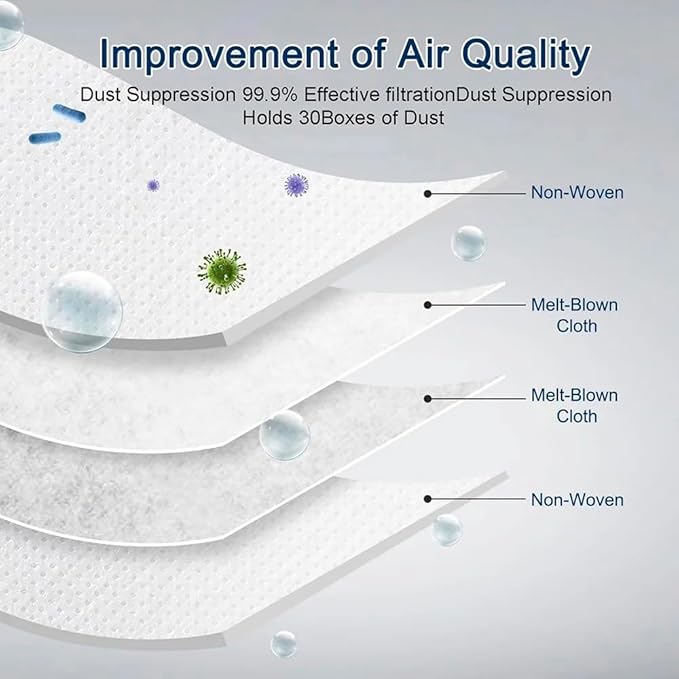 Improvement of Air Quality

Dust Suppression 99.9% Effective filtrationDust Suppression Holds 30Boxes of Dust

Non-Woven

Melt-Blown Cloth

Melt-Blown Cloth

Non-Woven